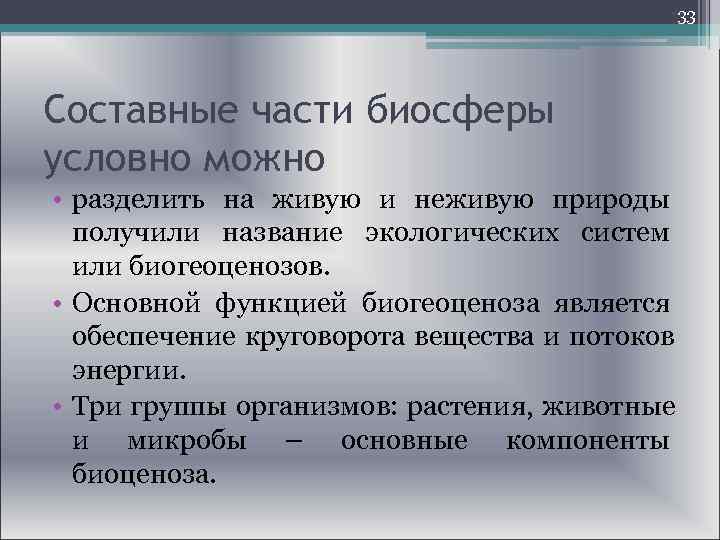 33

Составные части биосферы условно можно

• разделить на живую и неживую природы получили название экологических систем или биогеоценозов.
• Основной функцией биогеоценоза является обеспечение круговорота вещества и потоков энергии.
• Три группы организмов: растения, животные и микробы – основные компоненты биоценоза.